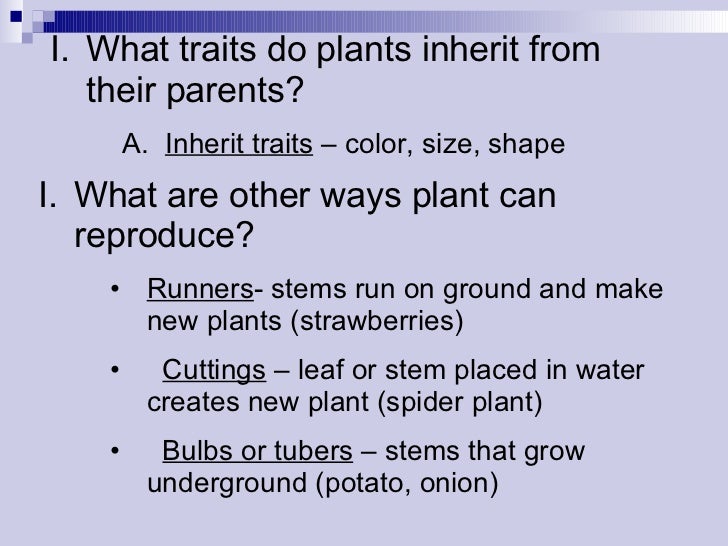 I. What traits do plants inherit from their parents?

A. Inherit traits – color, size, shape

I. What are other ways plant can reproduce?

• Runners- stems run on ground and make new plants (strawberries)

• Cuttings – leaf or stem placed in water creates new plant (spider plant)

• Bulbs or tubers – stems that grow underground (potato, onion)